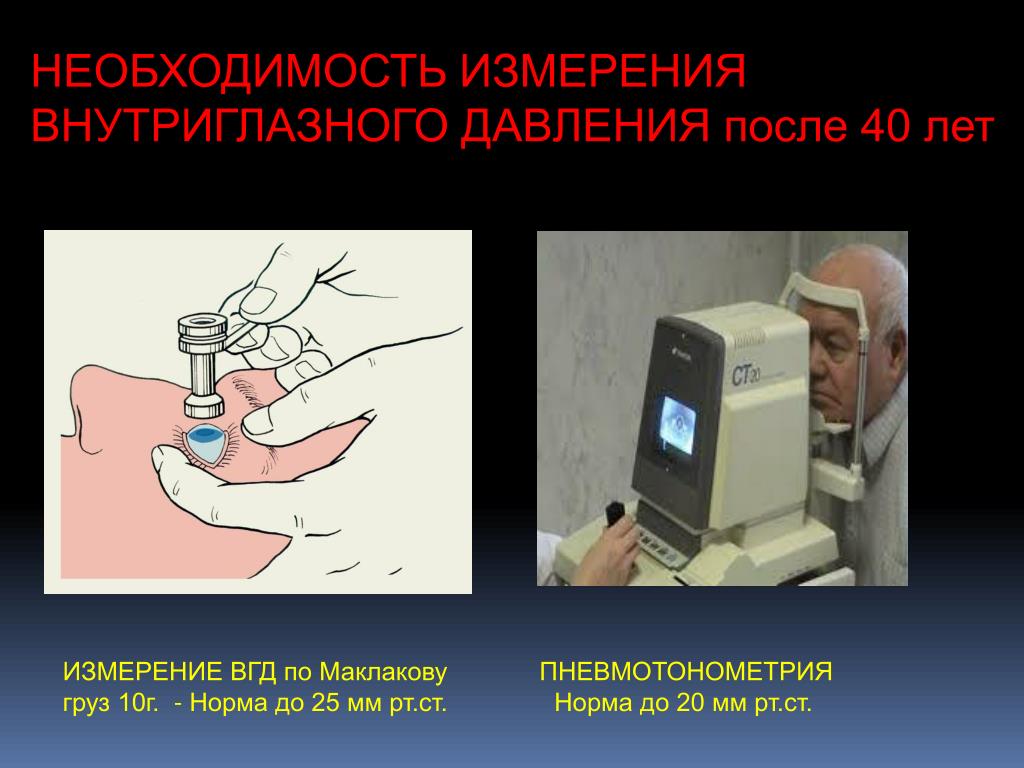 НЕОБХОДИМОСТЬ ИЗМЕРЕНИЯ ВНУТРИГЛАЗНОГО ДАВЛЕНИЯ после 40 лет

CT20

ИЗМЕРЕНИЕ ВГД по Маклакову груз 10г. - Норма до 25 мм рт.ст.

ПНЕВМОТОНОМЕТРИЯ
Норма до 20 мм рт.ст.